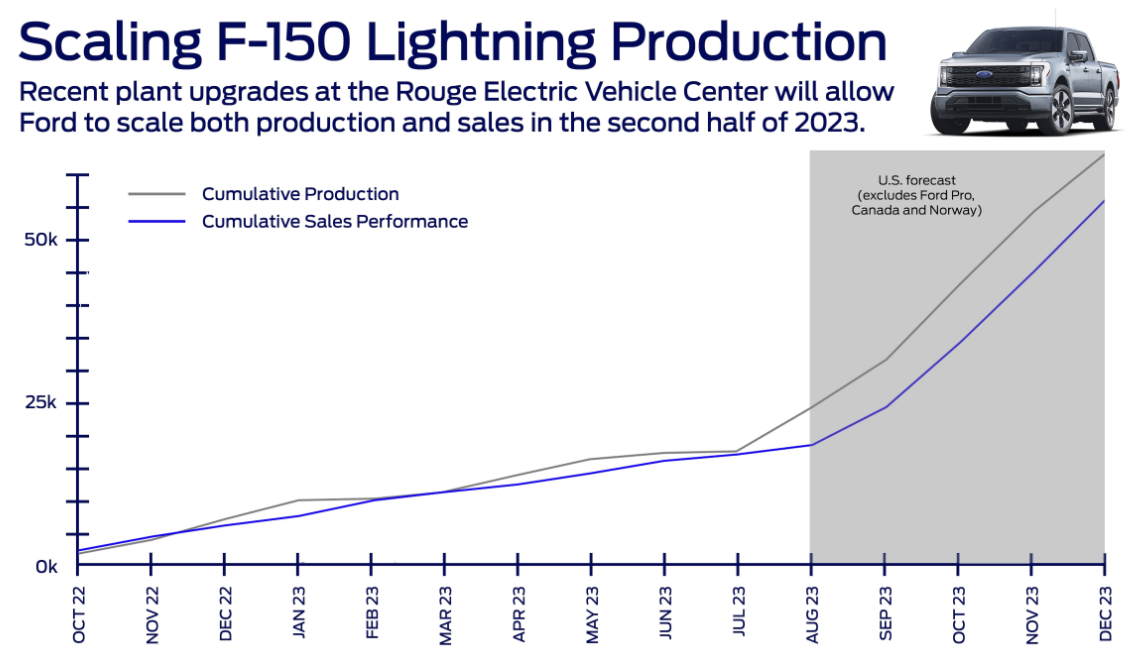 Scaling F-150 Lightning Production

Recent plant upgrades at the Rouge Electric Vehicle Center will allow Ford to scale both production and sales in the second half of 2023.

Cumulative Production
Cumulative Sales Performance

U.S. forecast (excludes Ford Pro, Canada and Norway)

50k
25k
0k

OCT 22
NOV 22
DEC 22
JAN 23
FEB 23
MAR 23
APR 23
MAY 23
JUN 23
JUL 23
AUG 23
SEP 23
OCT 23
NOV 23
DEC 23